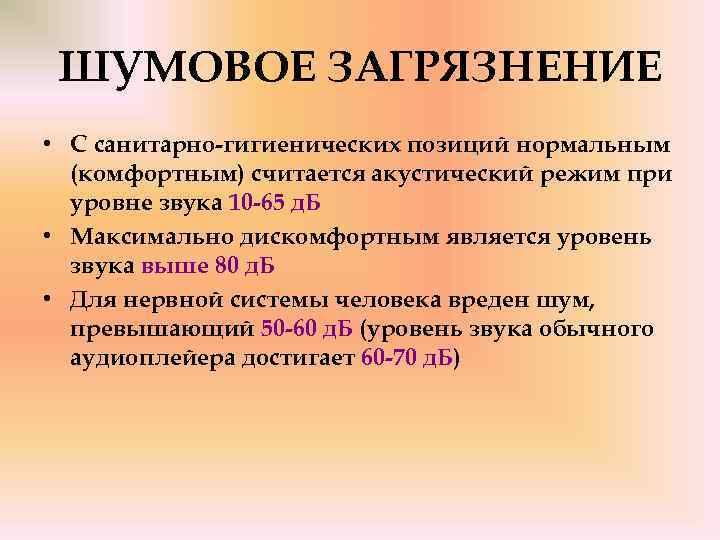 ШУМОВОЕ ЗАГРЯЗНЕНИЕ

• С санитарно-гигиенических позиций нормальным (комфортным) считается акустический режим при уровне звука 10-65 дБ

• Максимально дискомфортным является уровень звука выше 80 дБ

• Для нервной системы человека вреден шум, превышающий 50-60 дБ (уровень звука обычного аудиоплейера достигает 60-70 дБ)